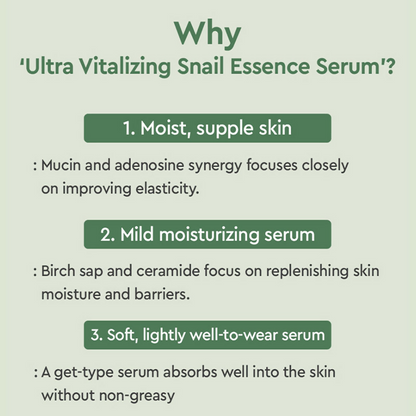 Why
'Ultra Vitalizing Snail Essence Serum'?

1. Moist, supple skin

: Mucin and adenosine synergy focuses closely on improving elasticity.

2. Mild moisturizing serum

: Birch sap and ceramide focus on replenishing skin moisture and barriers.

3. Soft, lightly well-to-wear serum

: A get-type serum absorbs well into the skin without non-greasy